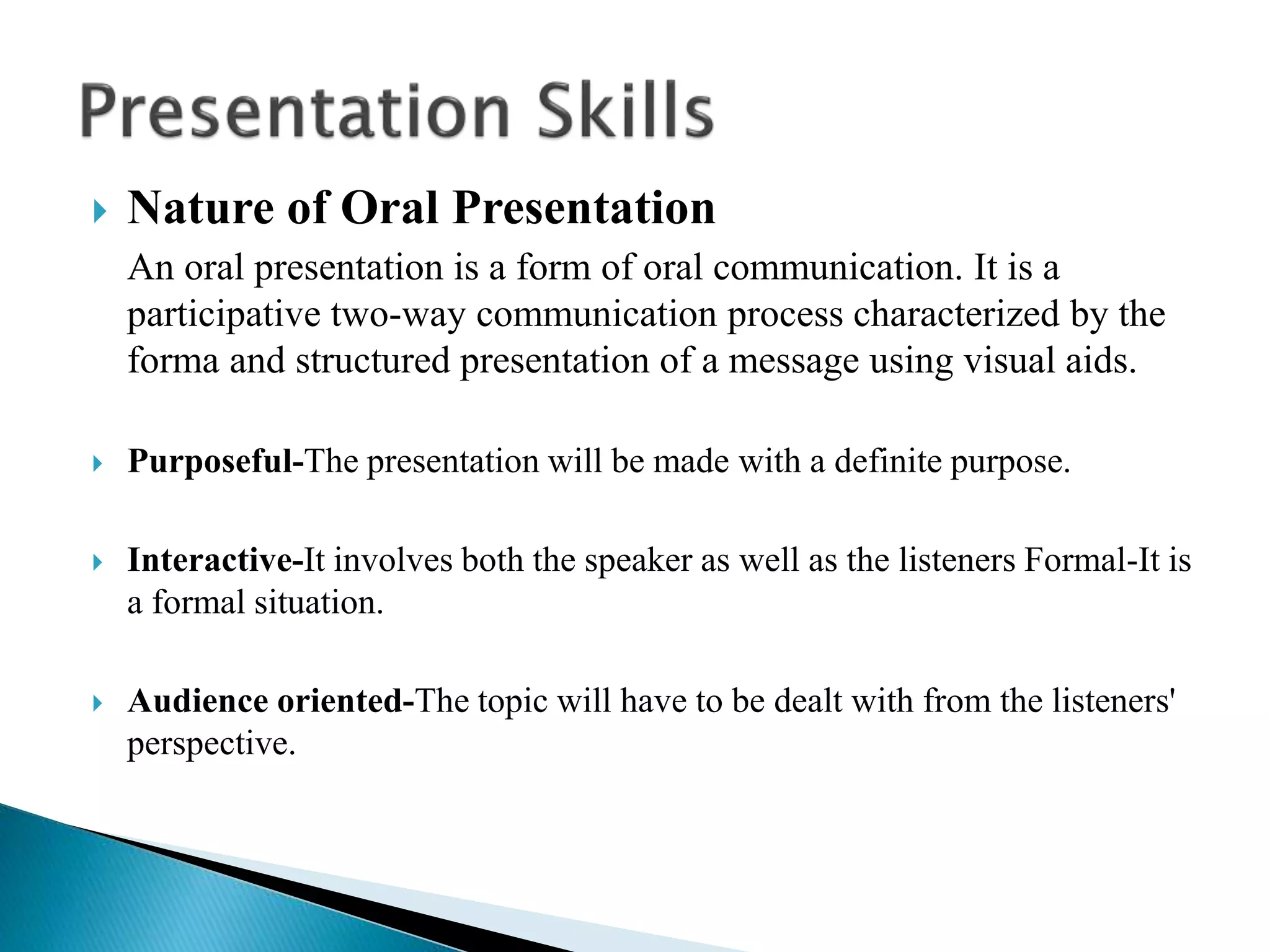 Presentation Skills

Nature of Oral Presentation

An oral presentation is a form of oral communication. It is a participative two-way communication process characterized by the forma and structured presentation of a message using visual aids.

Purposeful-The presentation will be made with a definite purpose.

Interactive-It involves both the speaker as well as the listeners Formal-It is a formal situation.

Audience oriented-The topic will have to be dealt with from the listeners' perspective.